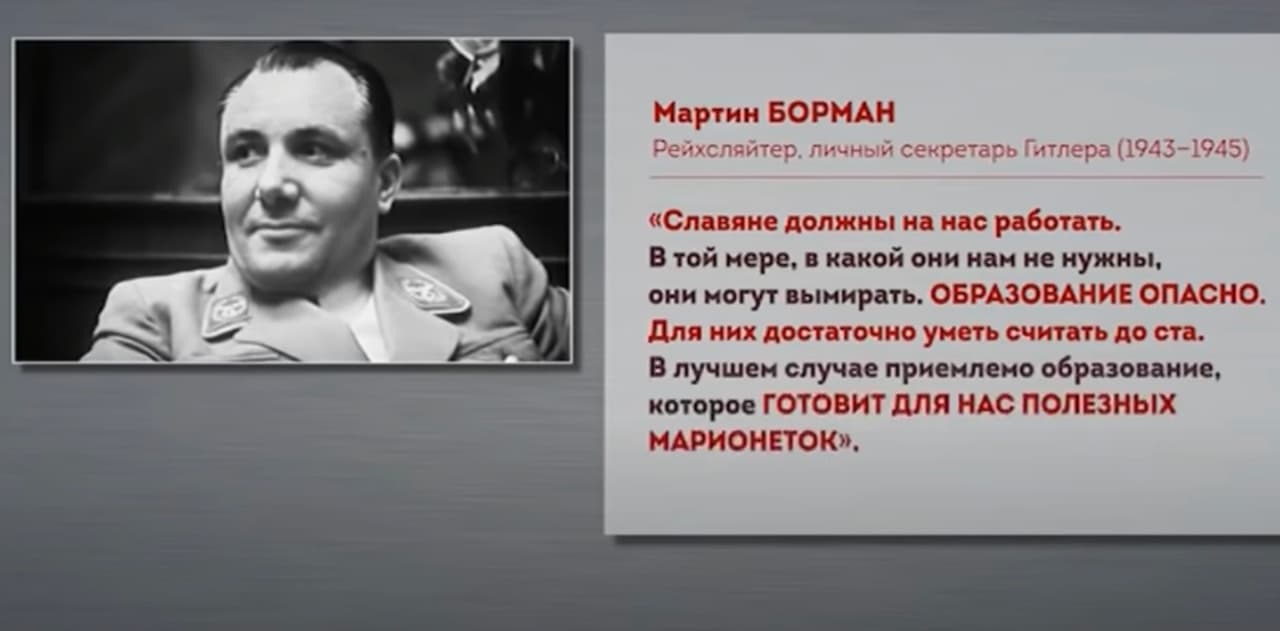 Мартин БОРМАН
Рейхсляйтер, личный секретарь Гитлера (1943–1945)

«Славяне должны на нас работать. В той мере, в какой они нам не нужны, они могут вымирать. ОБРАЗОВАНИЕ ОПАСНО. Для них достаточно уметь считать до ста. В лучшем случае приемлемо образование, которое ГОТОВИТ ДЛЯ НАС ПОЛЕЗНЫХ МАРИОНЕТОК».